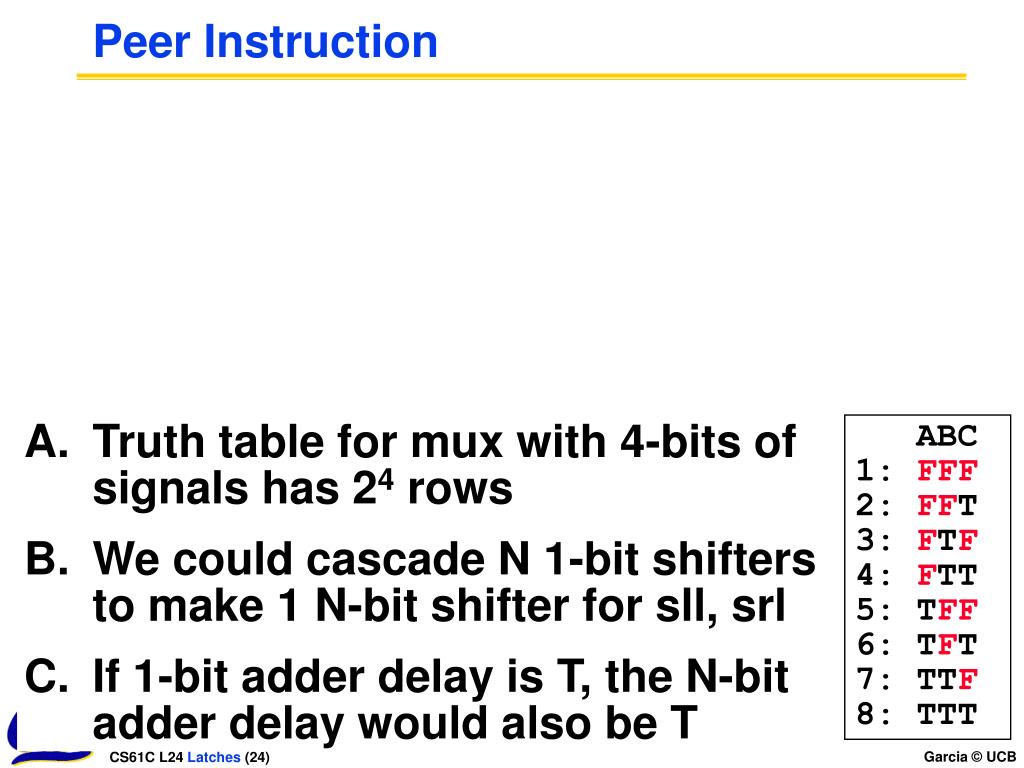 Peer Instruction

A. Truth table for mux with 4-bits of signals has $2^4$ rows

B. We could cascade N 1-bit shifters to make 1 N-bit shifter for sll, srl

C. If 1-bit adder delay is T, the N-bit adder delay would also be T

ABC
1: FFF
2: FFT
3: FTF
4: FTT
5: TFF
6: TFT
7: TTF
8: TTT

CS61C L24 Latches (24)

Garcia © UCB